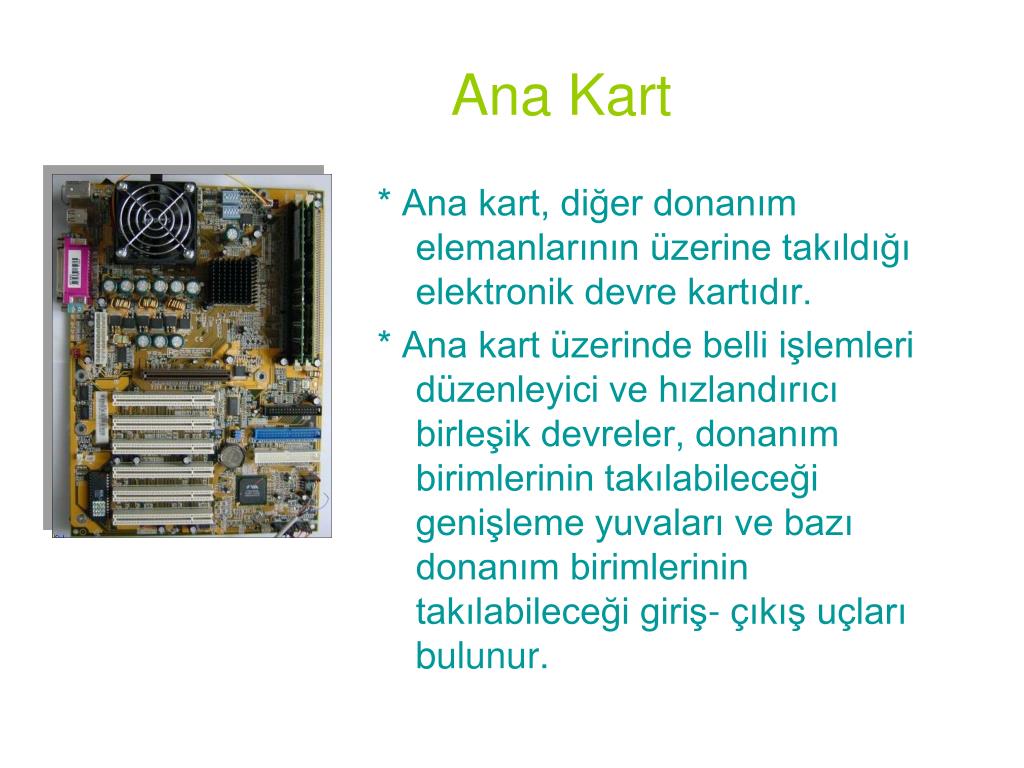 Ana Kart

* Ana kart, diğer donanım elemanlarının üzerine takıldığı elektronik devre kartıdır.

* Ana kart üzerinde belli işlemleri düzenleyici ve hızlandırıcı birleşik devreler, donanım birimlerinin takılabileceği genişleme yuvaları ve bazı donanım birimlerinin takılabileceği giriş- çıkış uçları bulunur.